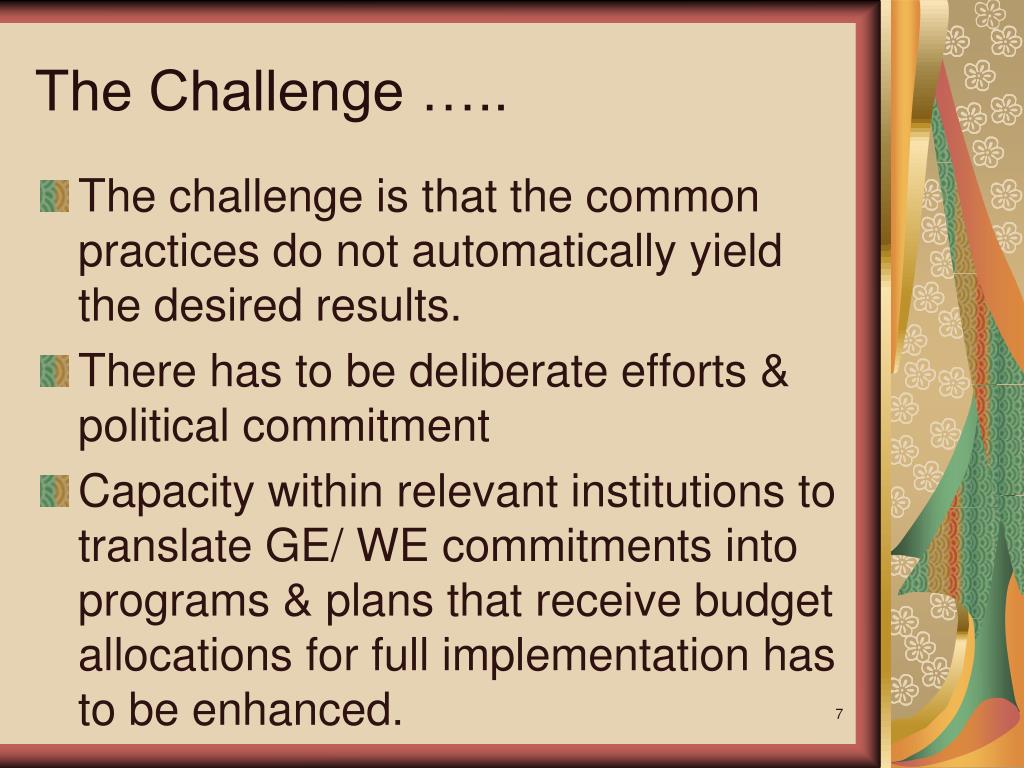 The Challenge …..

The challenge is that the common practices do not automatically yield the desired results.

There has to be deliberate efforts & political commitment

Capacity within relevant institutions to translate GE/ WE commitments into programs & plans that receive budget allocations for full implementation has to be enhanced.

7